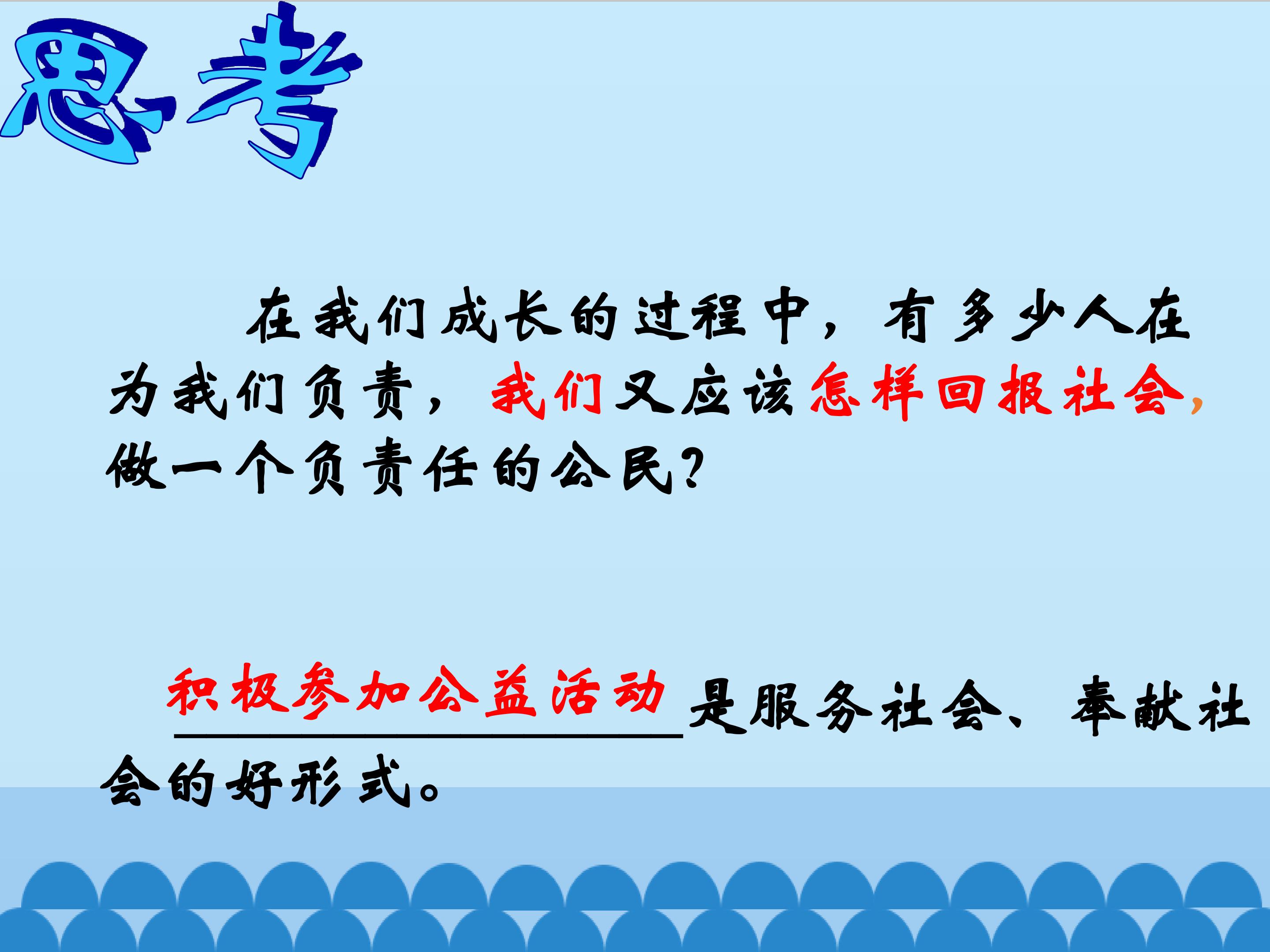 思考

在我们成长的过程中，有多少人在为我们负责，我们又应该怎样回报社会，做一个负责任的公民？

积极参加公益活动是服务社会、奉献社会的好形式。